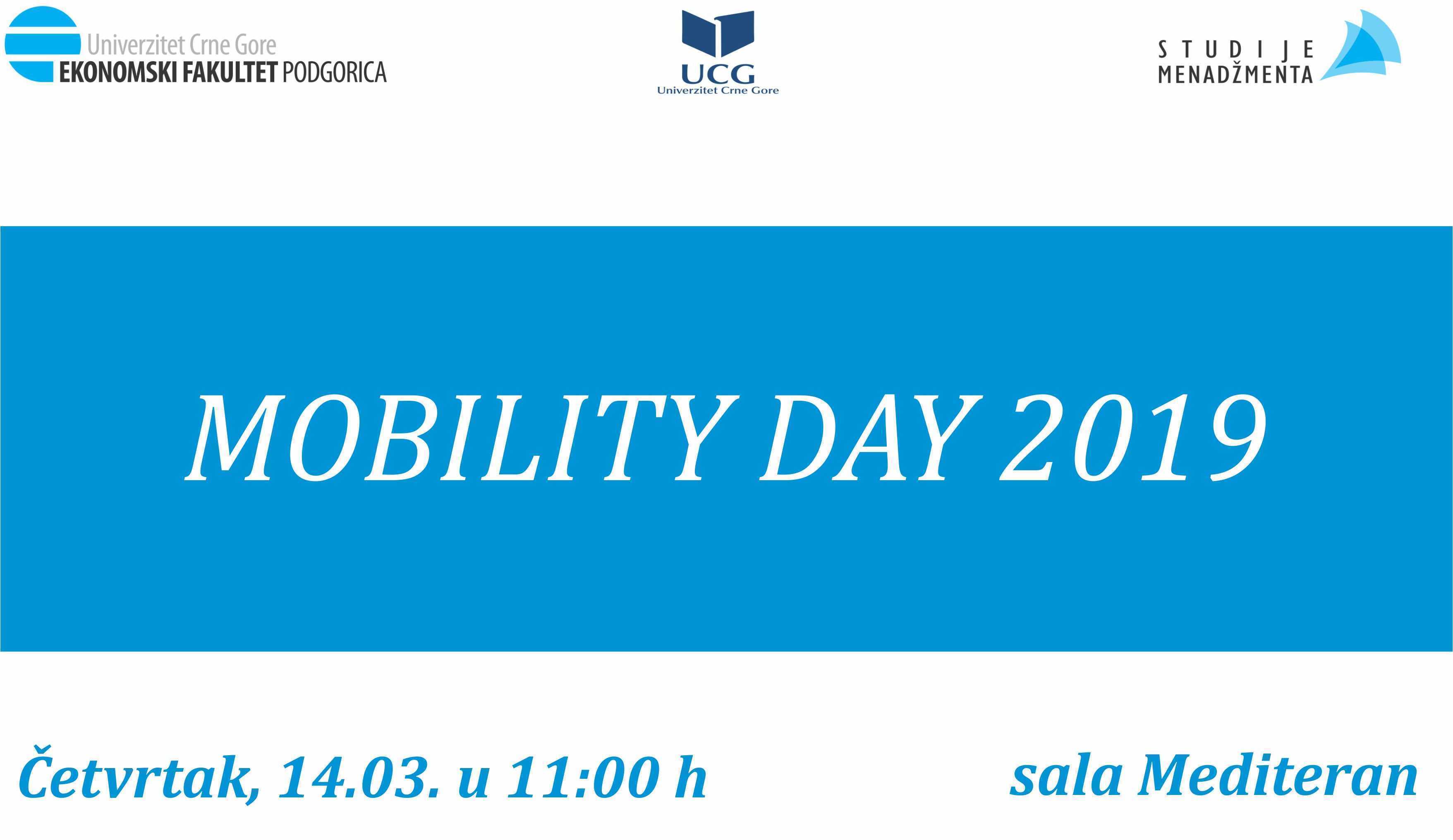 Univerzitet Crne Gore
EKONOMSKI FAKULTET PODGORICA

UCG
Univerzitet Crne Gore

STUDIJE
MENADŽMENTA

MOBILITY DAY 2019

Četvrtak, 14.03. u 11:00 h

sala Mediteran